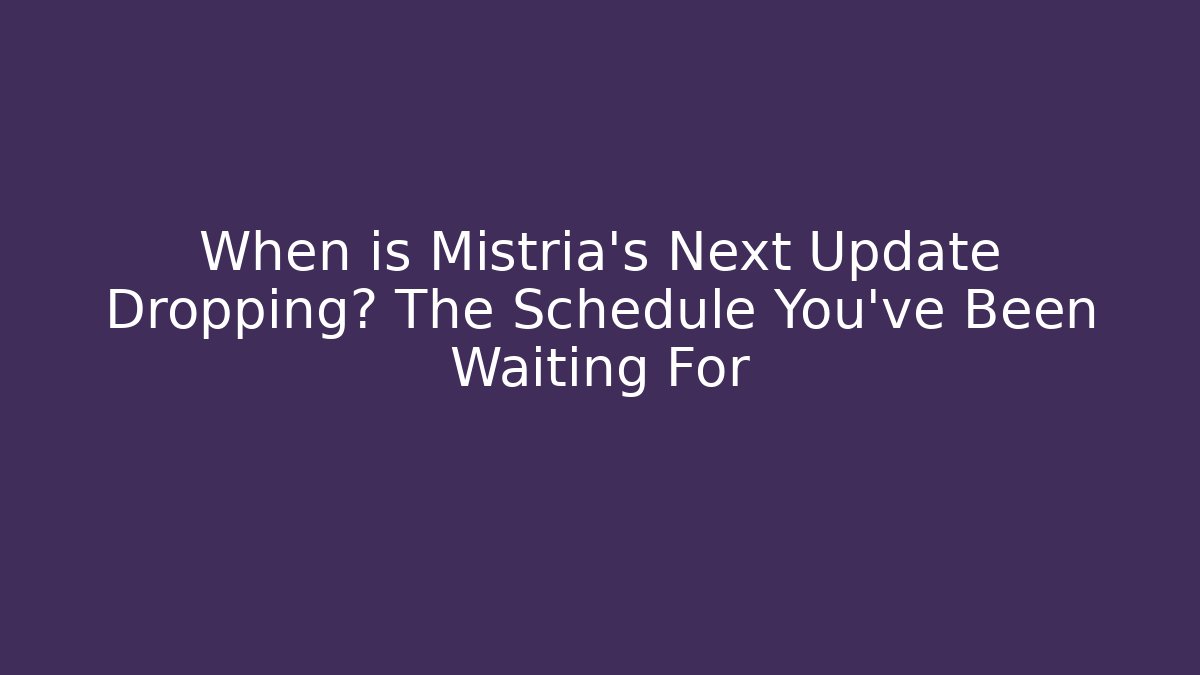 When is Mistria's Next Update Dropping? The Schedule You've Been Waiting For